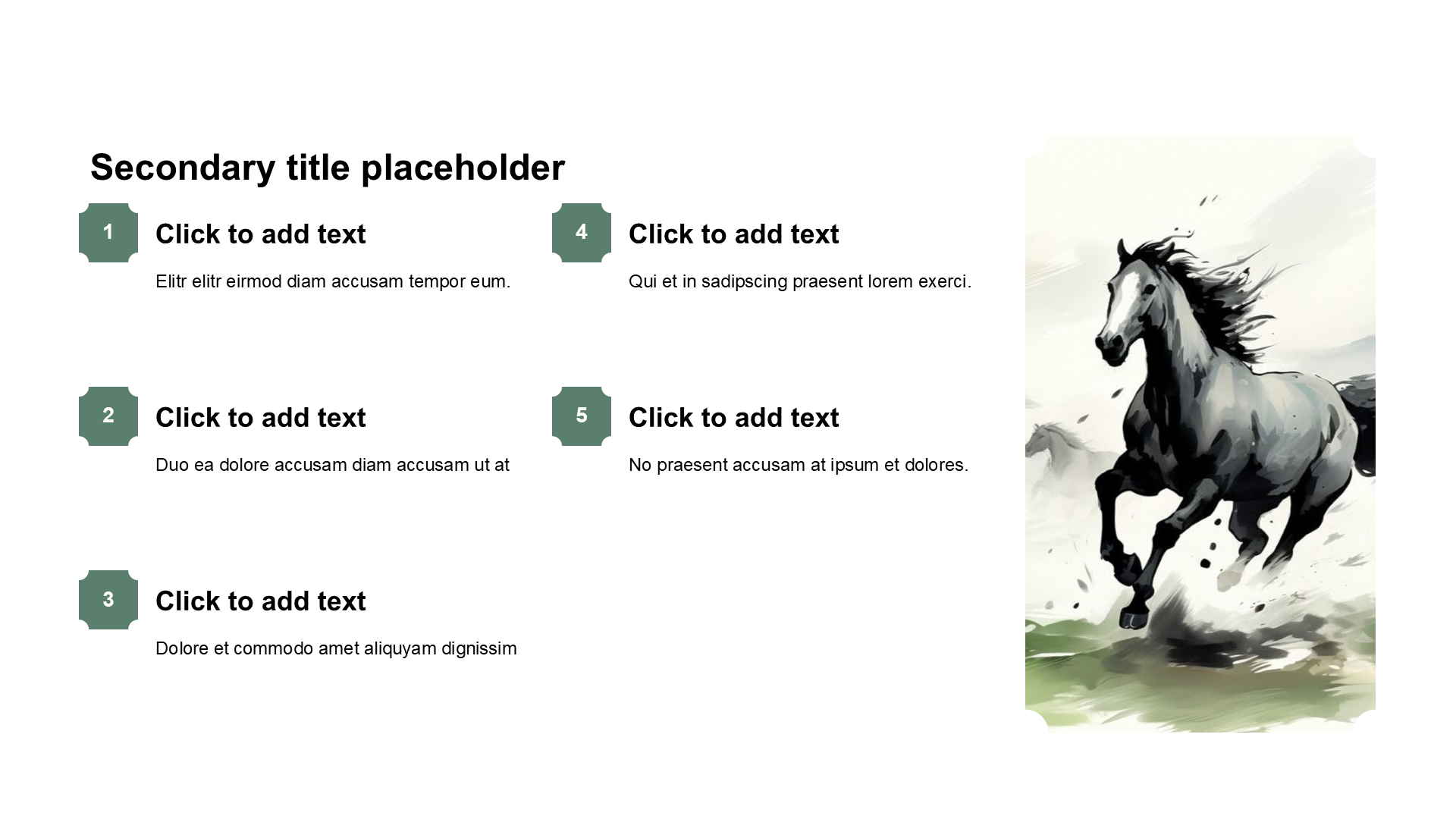 Secondary title placeholder

1

Click to add text

Elitr elitr eirmod diam accusam tempor eum.

2

Click to add text

Duo ea dolore accusam diam accusam ut at

3

Click to add text

Dolore et commodo amet aliquyam dignissim

4

Click to add text

Qui et in sadipscing praesent lorem exerci.

5

Click to add text

No praesent accusam at ipsum et dolores.